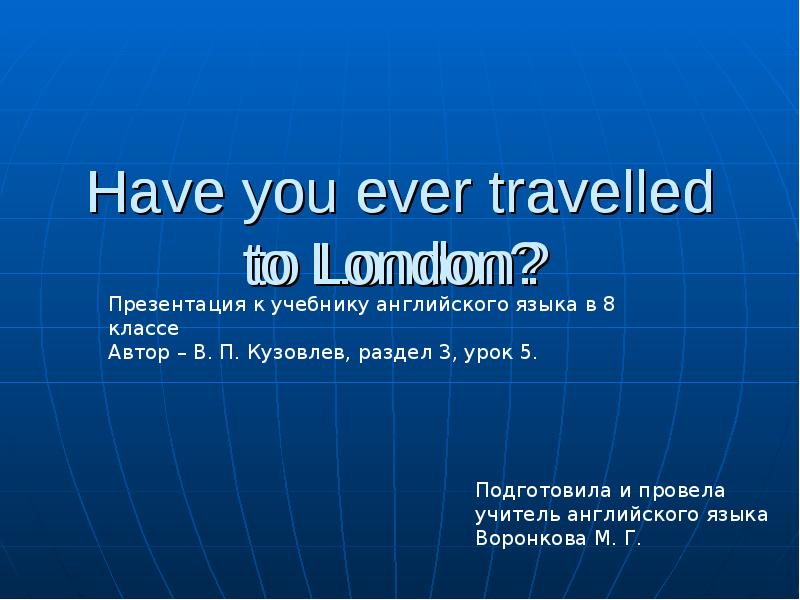 Have you ever travelled to London?

Презентация к учебнику английского языка в 8 классе
Автор – В. П. Кузовлев, раздел 3, урок 5.

Подготовила и провела
учитель английского языка
Воронкова М. Г.